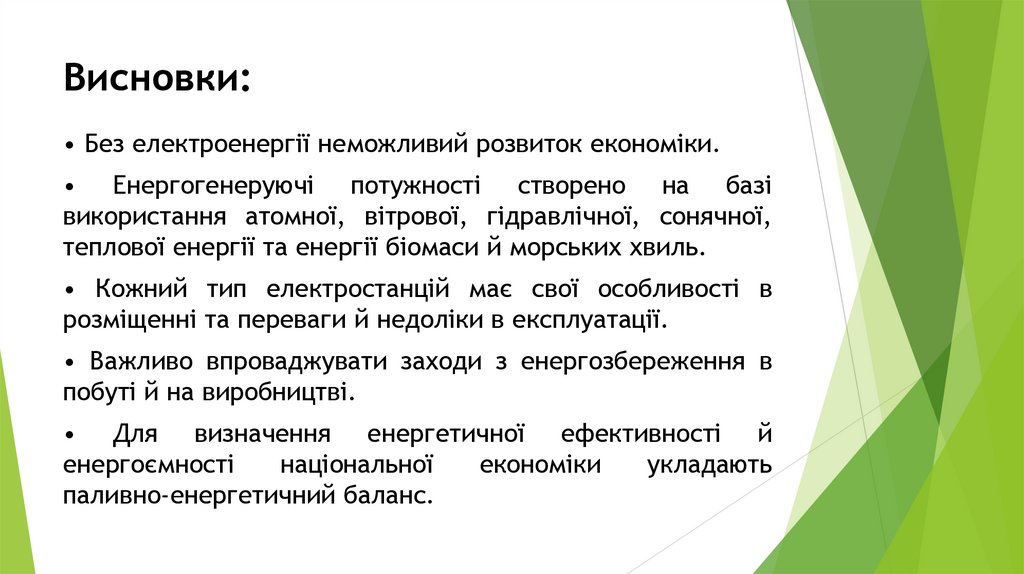 Висновки:

• Без електроенергії неможливий розвиток економіки.

• Енергогенеруючі потужності створено на базі використання атомної, вітрової, гідравлічної, сонячної, теплової енергії та енергії біомаси й морських хвиль.

• Кожний тип електростанцій має свої особливості в розміщенні та переваги й недоліки в експлуатації.

• Важливо впроваджувати заходи з енергозбереження в побуті й на виробництві.

• Для визначення енергетичної ефективності й енергоємності національної економіки укладають паливно-енергетичний баланс.